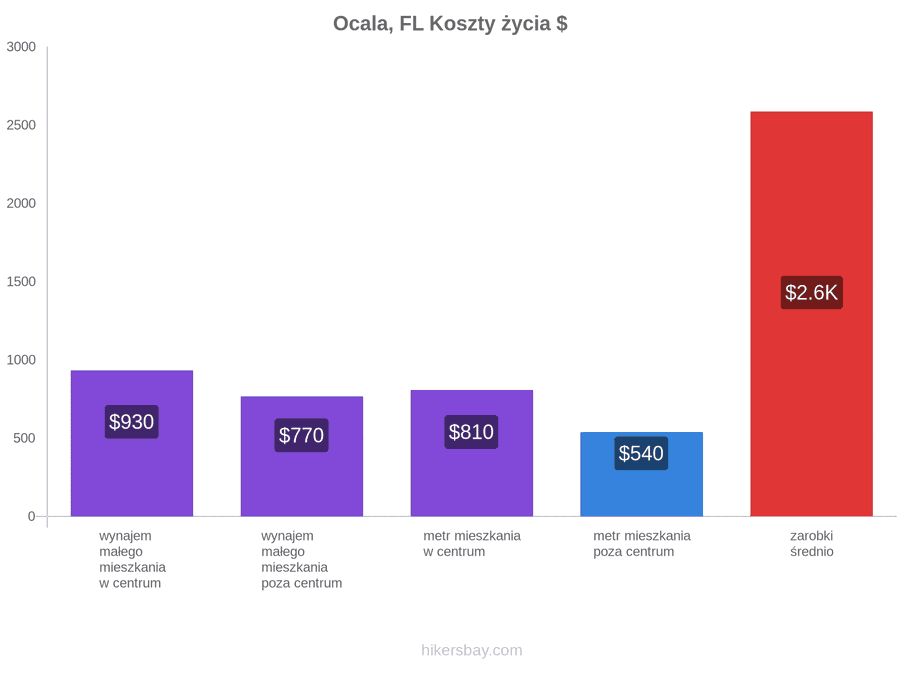 Ocala, FL Koszty życia $

3000
2500
2000
1500
1000
500
0

$930
$770
$810
$540
$2.6K

wynajem małego mieszkania w centrum
wynajem małego mieszkania poza centrum
metr mieszkania w centrum
metr mieszkania poza centrum
zarobki średnio

hikersbay.com